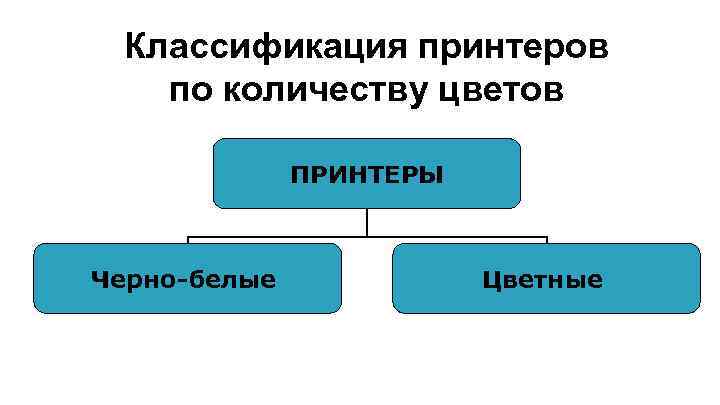 Классификация принтеров по количеству цветов

ПРИНТЕРЫ

Черно-белые

Цветные